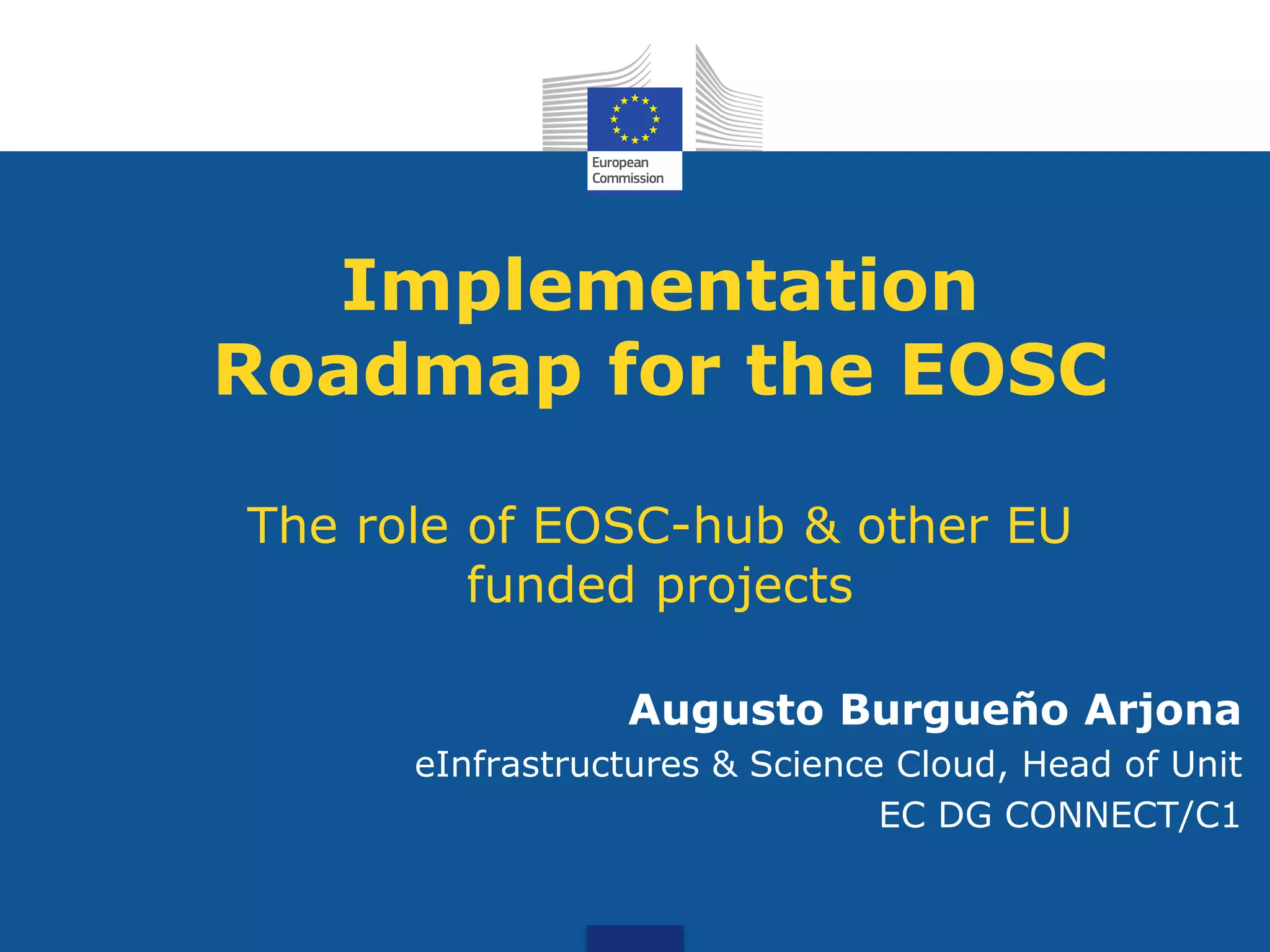 European Commission

Implementation Roadmap for the EOSC

The role of EOSC-hub & other EU funded projects

Augusto Burgueño Arjona
eInfrastructures & Science Cloud, Head of Unit
EC DG CONNECT/C1